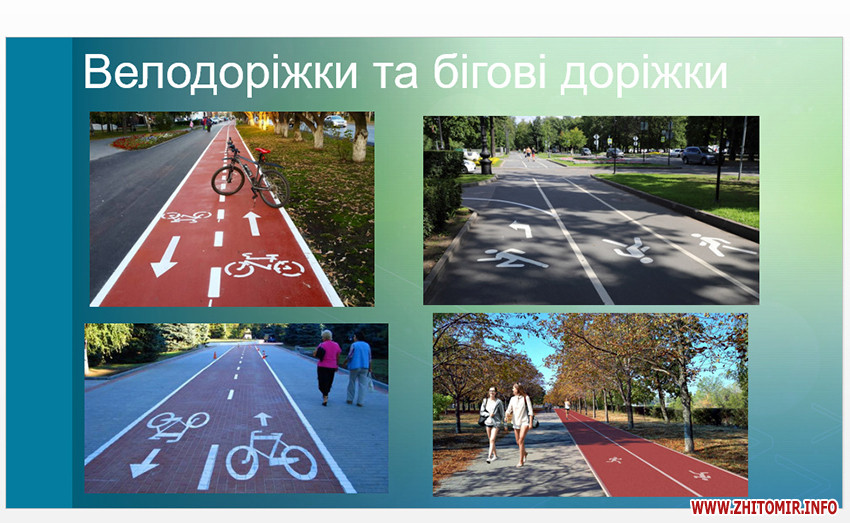 Велодоріжки та бігові доріжки

WWW.ZHITOMIR.INFO